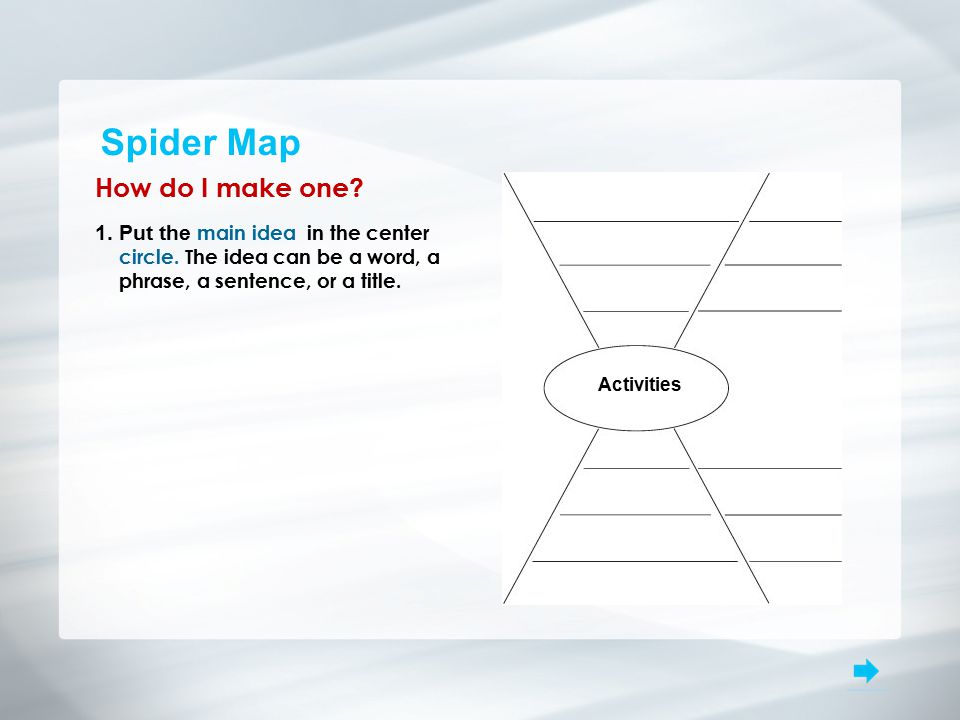 Spider Map

How do I make one?

1. Put the main idea in the center circle. The idea can be a word, a phrase, a sentence, or a title.

Activities